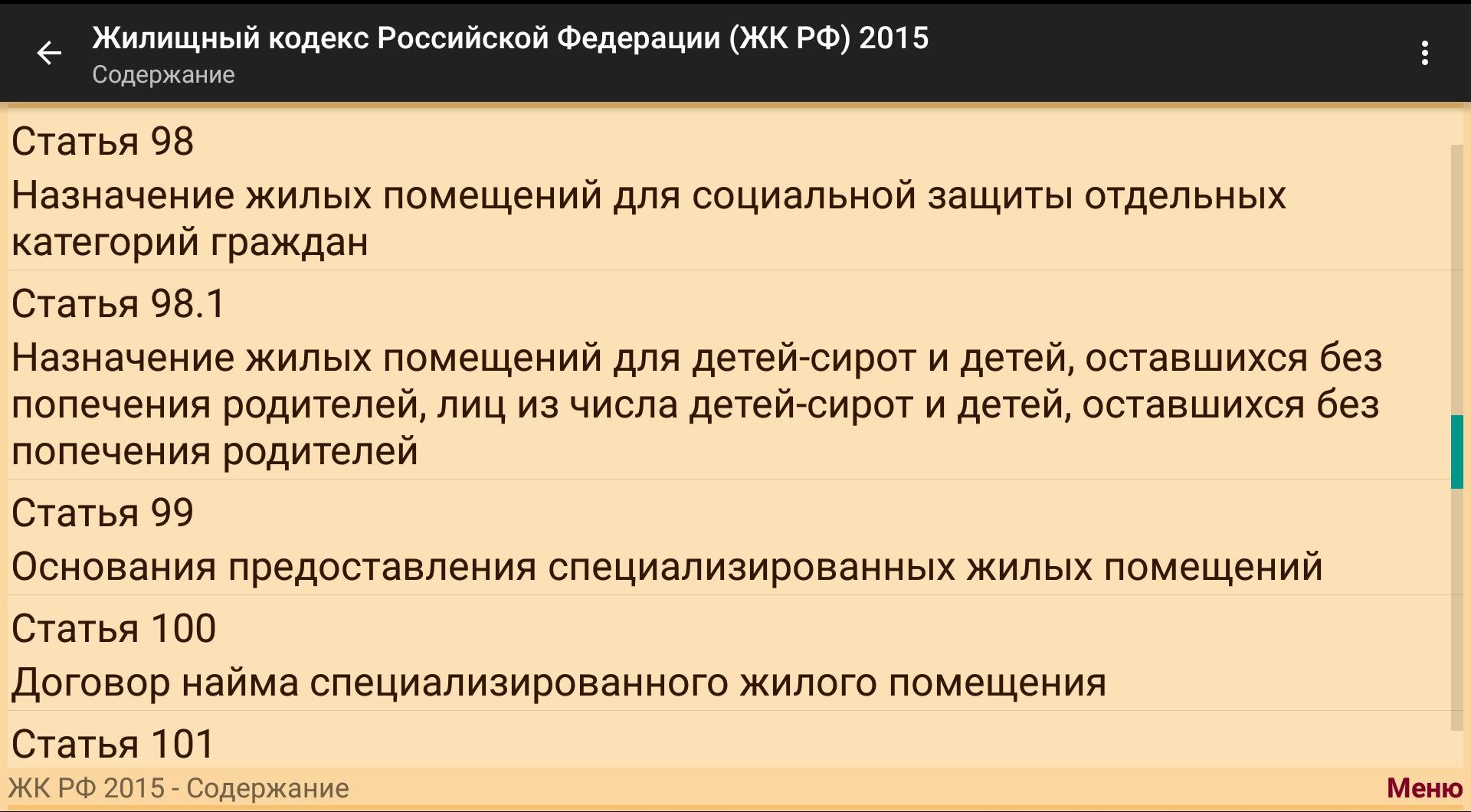 Жилищный кодекс Российской Федерации (ЖК РФ) 2015
Содержание

Статья 98
Назначение жилых помещений для социальной защиты отдельных категорий граждан

Статья 98.1
Назначение жилых помещений для детей-сирот и детей, оставшихся без попечения родителей, лиц из числа детей-сирот и детей, оставшихся без попечения родителей

Статья 99
Основания предоставления специализированных жилых помещений

Статья 100
Договор найма специализированного жилого помещения

Статья 101

ЖК РФ 2015 - Содержание
Меню